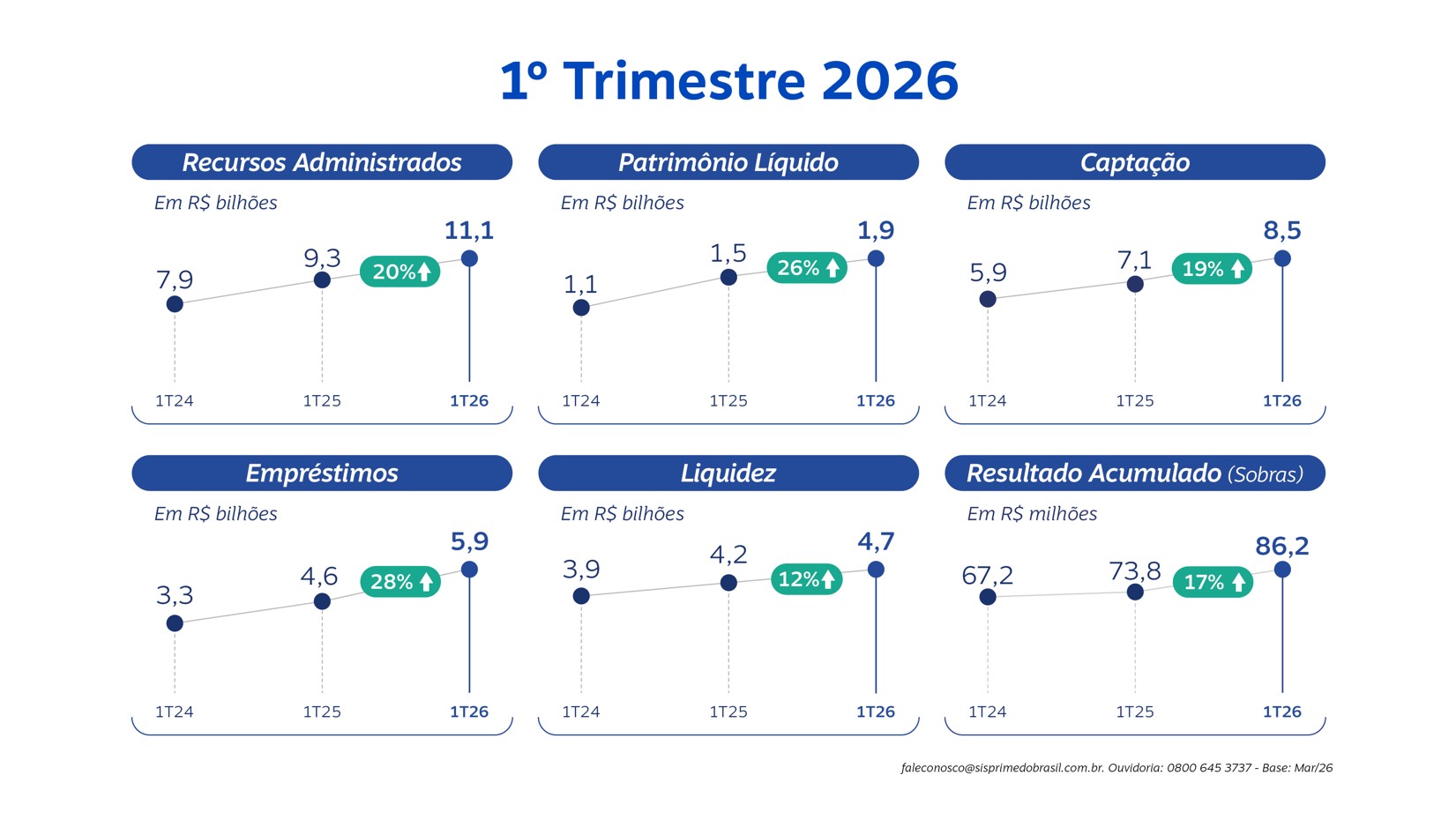 1º Trimestre 2026

Recursos Administrados

Em R$ bilhões

7,9
9,3
20%
11,1

1T24 1T25 1T26

Patrimônio Líquido

Em R$ bilhões

1,1
1,5
26%
1,9

1T24 1T25 1T26

Captação

Em R$ bilhões

5,9
7,1
19%
8,5

1T24 1T25 1T26

Empréstimos

Em R$ bilhões

3,3
4,6
28%
5,9

1T24 1T25 1T26

Liquidez

Em R$ bilhões

3,9
4,2
12%
4,7

1T24 1T25 1T26

Resultado Acumulado (Sobras)

Em R$ milhões

67,2
73,8
17%
86,2

1T24 1T25 1T26

faleconosco@sisprimedobrasil.com.br. Ouvidoria: 0800 645 3737 - Base: Mar/26